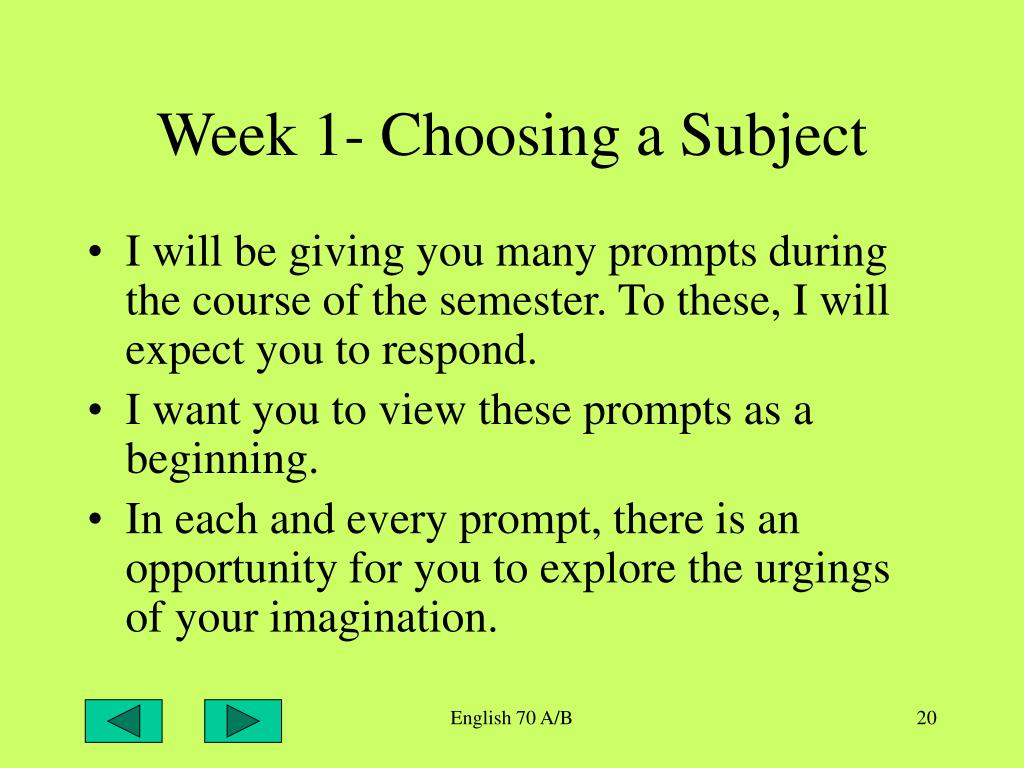 Week 1- Choosing a Subject

• I will be giving you many prompts during the course of the semester. To these, I will expect you to respond.
• I want you to view these prompts as a beginning.
• In each and every prompt, there is an opportunity for you to explore the urgings of your imagination.

English 70 A/B

20